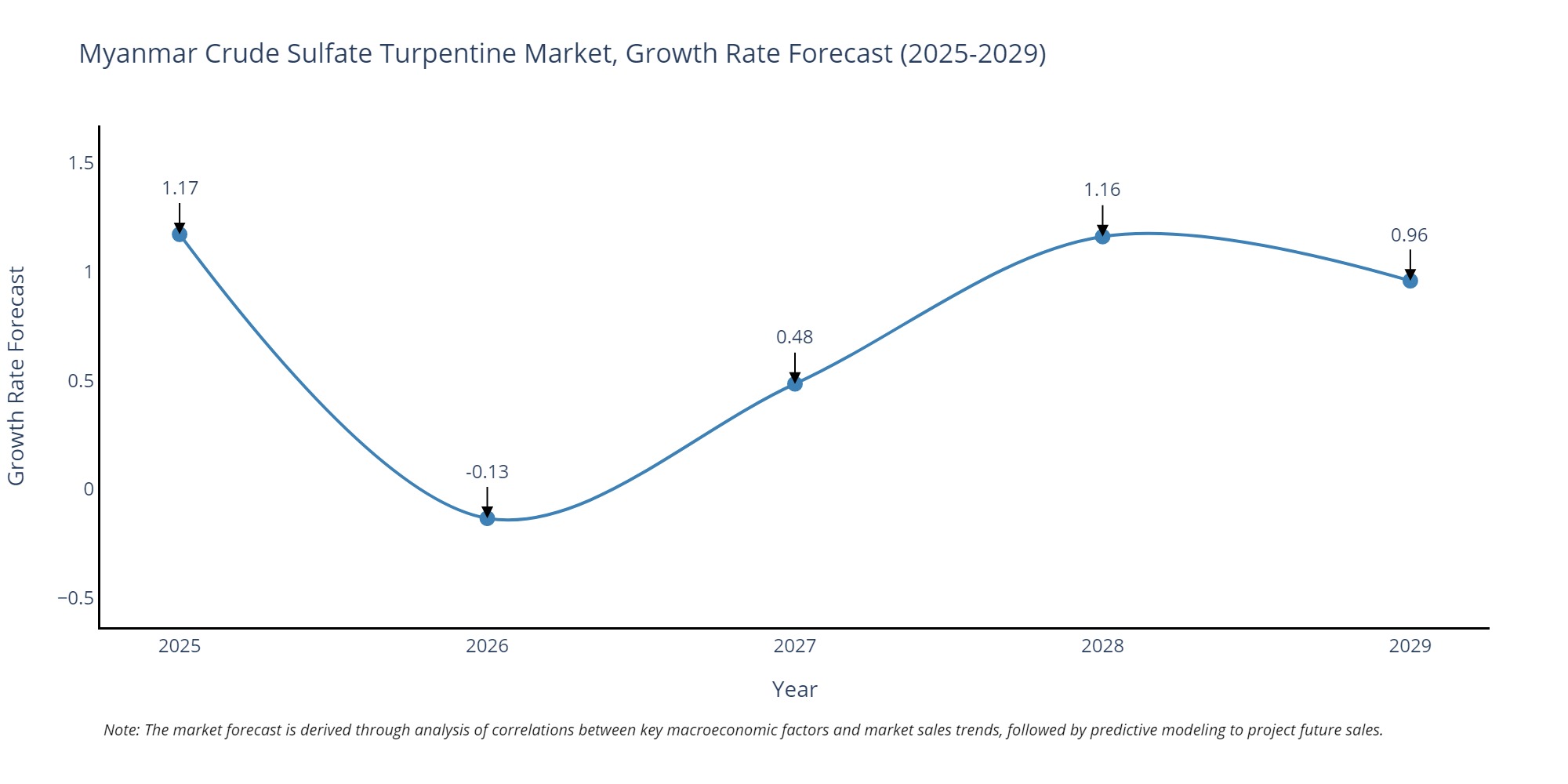 Myanmar Crude Sulfate Turpentine Market, Growth Rate Forecast (2025-2029)

Growth Rate Forecast

1.5
1
0.5
0
−0.5

1.17
-0.13
0.48
1.16
0.96

2025
2026
2027
2028
2029

Year

Note: The market forecast is derived through analysis of correlations between key macroeconomic factors and market sales trends, followed by predictive modeling to project future sales.